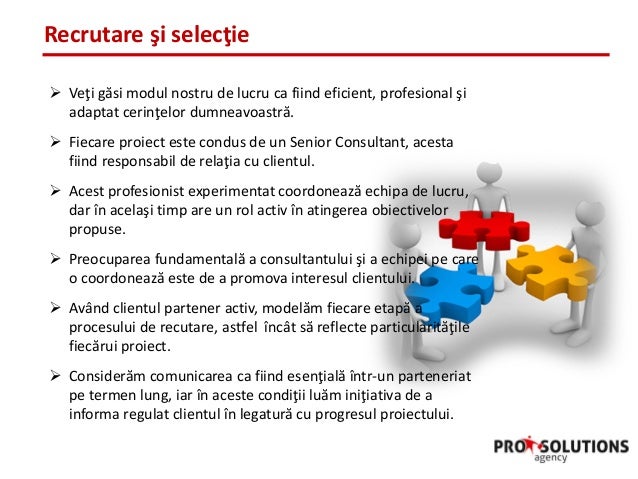 Recrutare şi selecţie

➢ Veţi găsi modul nostru de lucru ca fiind eficient, profesional şi adaptat cerinţelor dumneavoastră.

➢ Fiecare proiect este condus de un Senior Consultant, acesta fiind responsabil de relaţia cu clientul.

➢ Acest profesionist experimentat coordonează echipa de lucru, dar în acelaşi timp are un rol activ în atingerea obiectivelor propuse.

➢ Preocuparea fundamentală a consultantului şi a echipei pe care o coordonează este de a promova interesul clientului.

➢ Având clientul partener activ, modelăm fiecare etapă a procesului de recutare, astfel încât să reflecte particularităţile fiecărui proiect.

➢ Considerăm comunicarea ca fiind esenţială într-un parteneriat pe termen lung, iar în aceste condiţii luăm iniţiativa de a informa regulat clientul în legatură cu progresul proiectului.

PRO SOLUTIONS agency